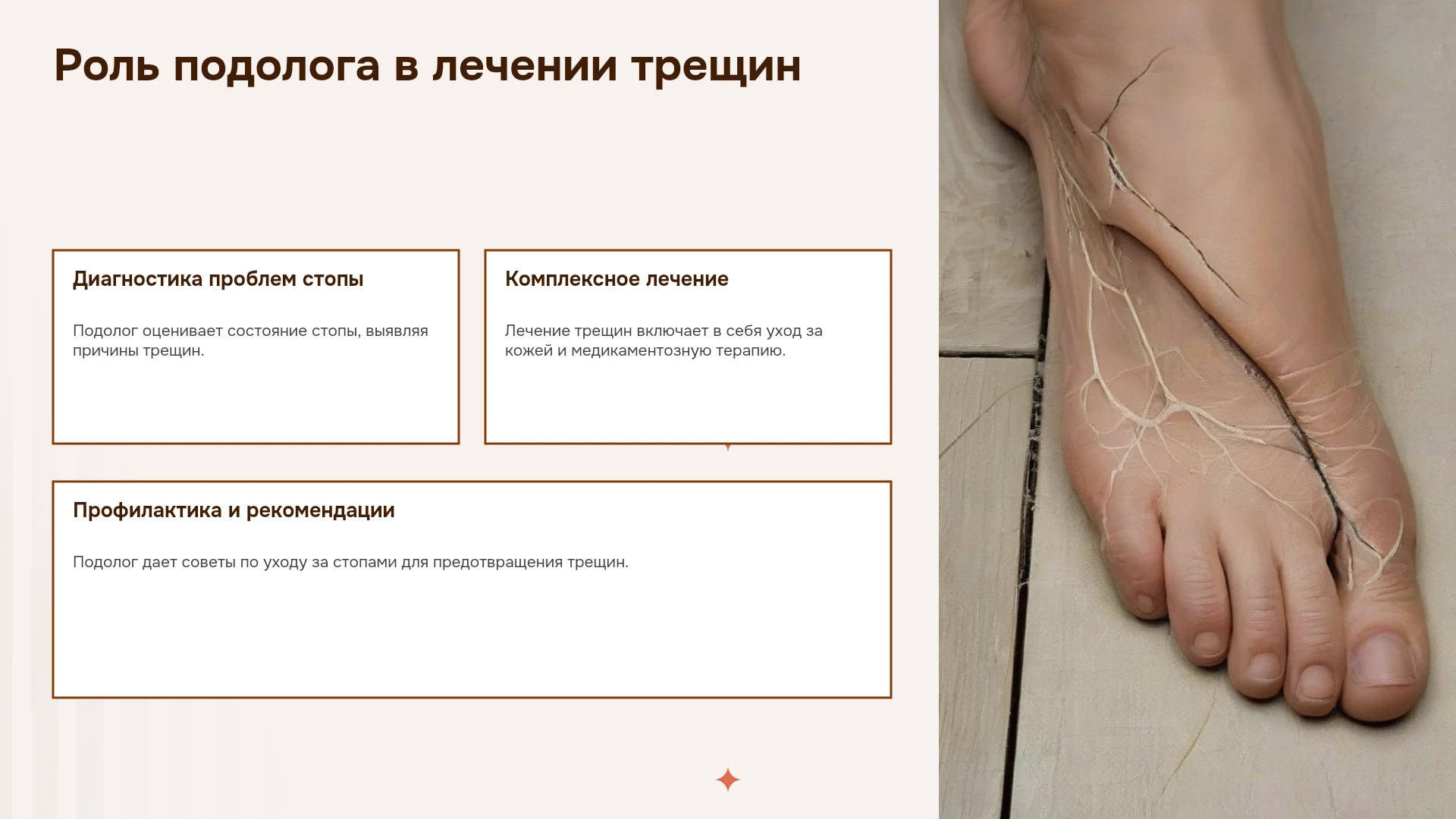 Роль подолога в лечении трещин

Диагностика проблем стопы

Подолог оценивает состояние стопы, выявляя причины трещин.

Комплексное лечение

Лечение трещин включает в себя уход за кожей и медикаментозную терапию.

Профилактика и рекомендации

Подолог дает советы по уходу за стопами для предотвращения трещин.